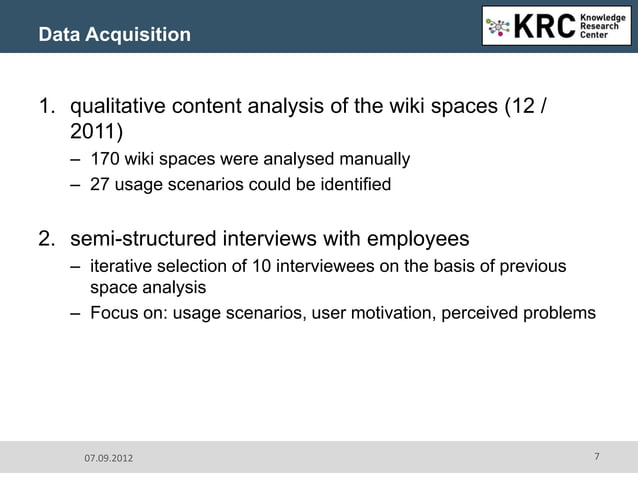 Data Acquisition

KRC Knowledge Research Center

1. qualitative content analysis of the wiki spaces (12 / 2011)
– 170 wiki spaces were analysed manually
– 27 usage scenarios could be identified

2. semi-structured interviews with employees
– iterative selection of 10 interviewees on the basis of previous space analysis
– Focus on: usage scenarios, user motivation, perceived problems

07.09.2012

7